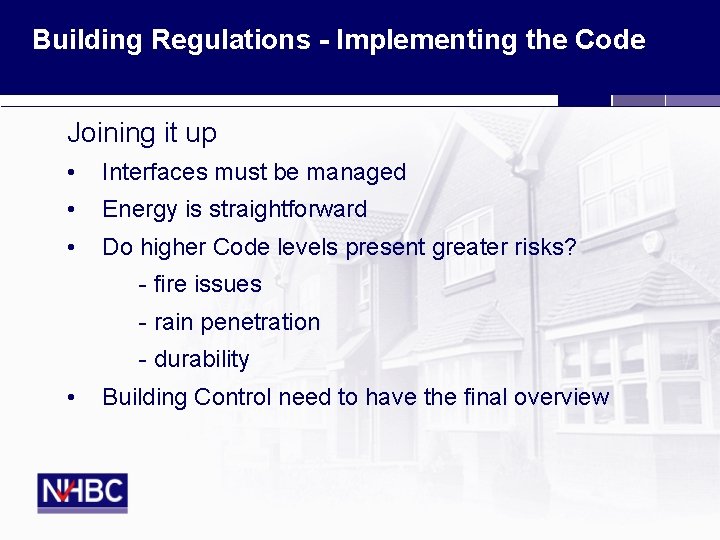 Building Regulations - Implementing the Code

Joining it up

• Interfaces must be managed

• Energy is straightforward

• Do higher Code levels present greater risks?

- fire issues

- rain penetration

- durability

• Building Control need to have the final overview

NHBC